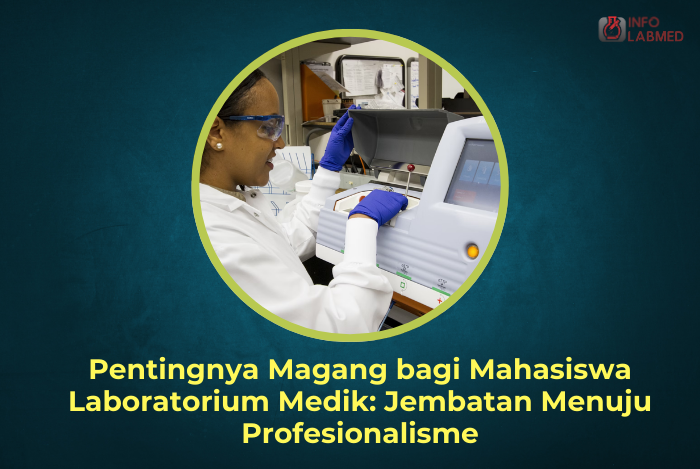 INFO LABMED

Pentingnya Magang bagi Mahasiswa Laboratorium Medik: Jembatan Menuju Profesionalisme